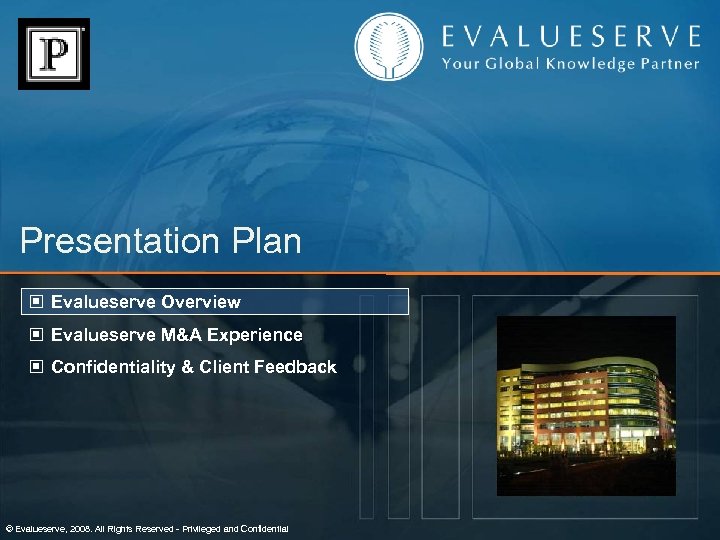 P

EVALUESERVE
Your Global Knowledge Partner

Presentation Plan

Evalueserve Overview

Evalueserve M&A Experience

Confidentiality & Client Feedback

© Evalueserve, 2008. All Rights Reserved - Privileged and Confidential